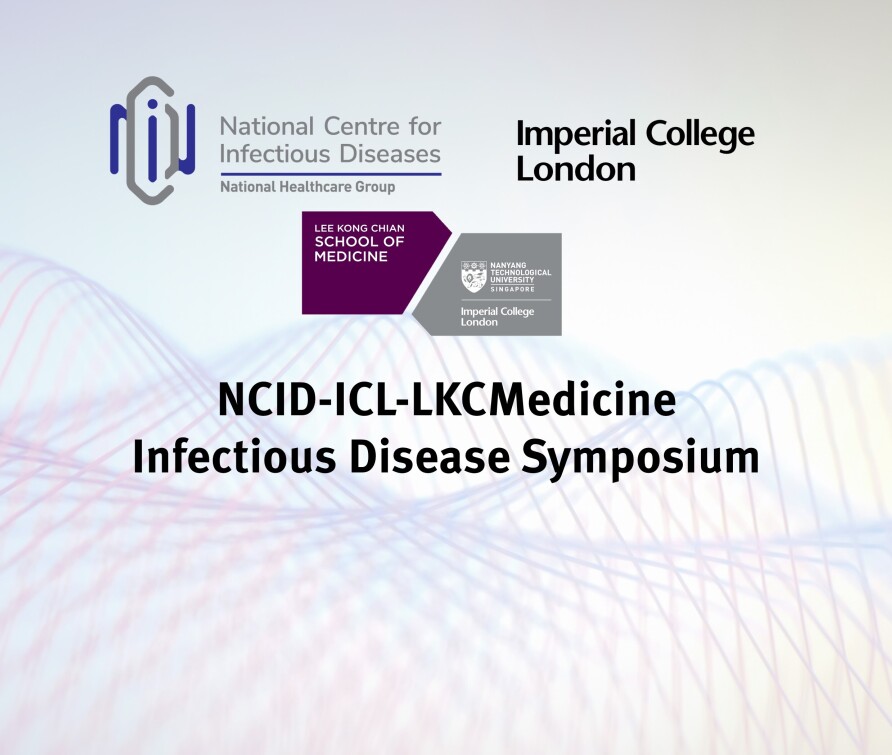 National Centre for Infectious Diseases
National Healthcare Group

Imperial College London

LEE KONG CHIAN SCHOOL OF MEDICINE

NANYANG TECHNOLOGICAL UNIVERSITY SINGAPORE
Imperial College London

NCID-ICL-LKCMedicine Infectious Disease Symposium